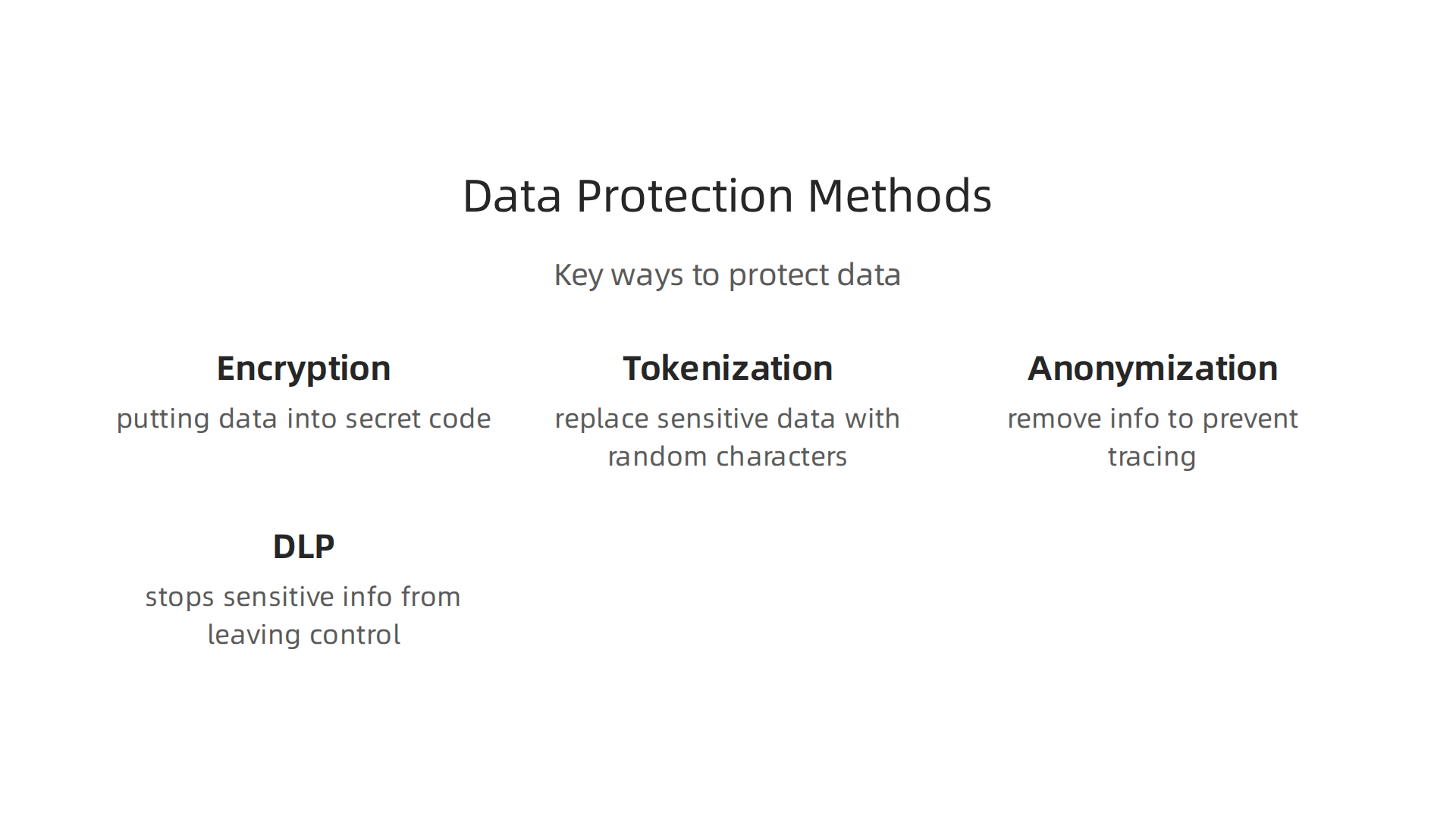 Data Protection Methods

Key ways to protect data

Encryption
putting data into secret code

Tokenization
replace sensitive data with random characters

Anonymization
remove info to prevent tracing

DLP
stops sensitive info from leaving control